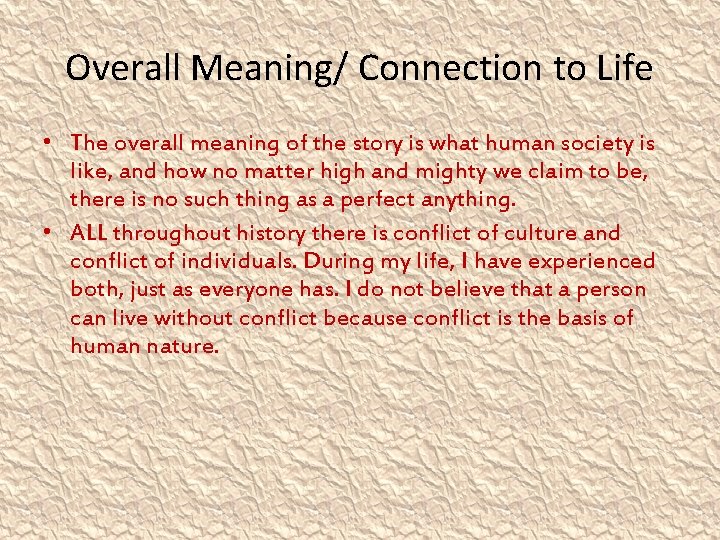 Overall Meaning/ Connection to Life

• The overall meaning of the story is what human society is like, and how no matter high and mighty we claim to be, there is no such thing as a perfect anything.

• ALL throughout history there is conflict of culture and conflict of individuals. During my life, I have experienced both, just as everyone has. I do not believe that a person can live without conflict because conflict is the basis of human nature.